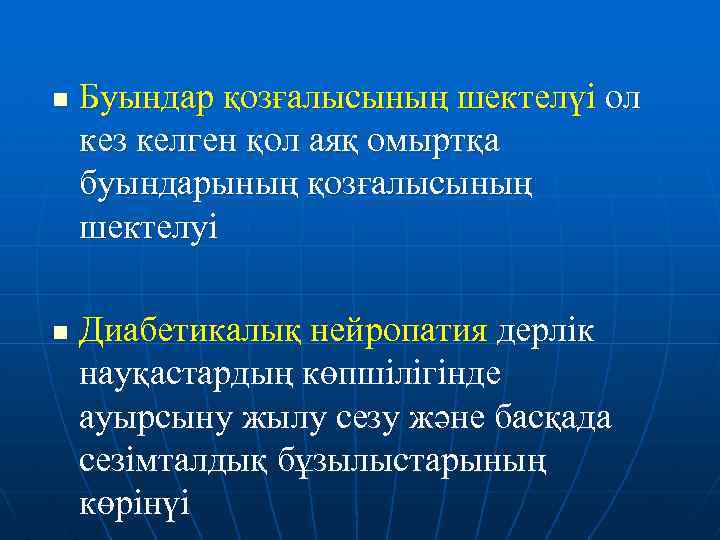 ■ Буындар қозғалысының шектелүі ол кез келген қол аяқ омыртқа буындарының қозғалысының шектелуі

■ Диабетикалық нейропатия дерлік науқастардың көпшілігінде ауырсыну жылу сезу және басқада сезімталдық бұзылыстарының көрінүі